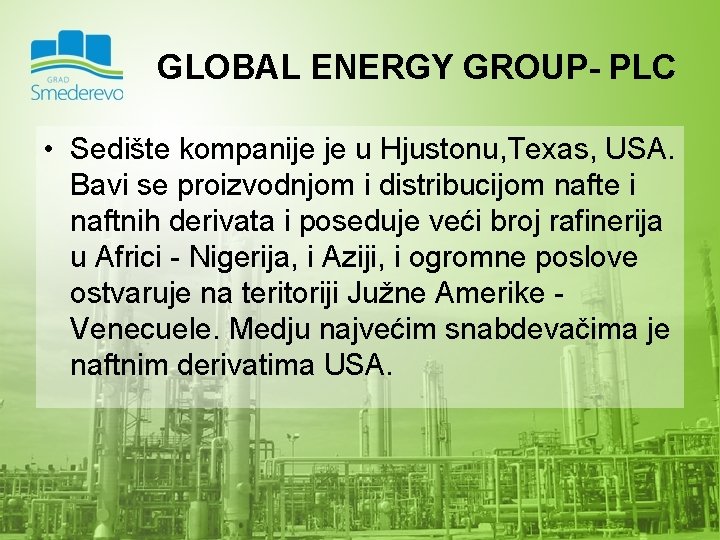 GRAD
Smederevo

GLOBAL ENERGY GROUP- PLC

• Sedište kompanije je u Hjustonu,Texas, USA. Bavi se proizvodnjom i distribucijom nafte i naftnih derivata i poseduje veći broj rafinerija u Africi - Nigerija, i Aziji, i ogromne poslove ostvaruje na teritoriji Južne Amerike - Venecuele. Medju najvećim snabdevačima je naftnim derivatima USA.